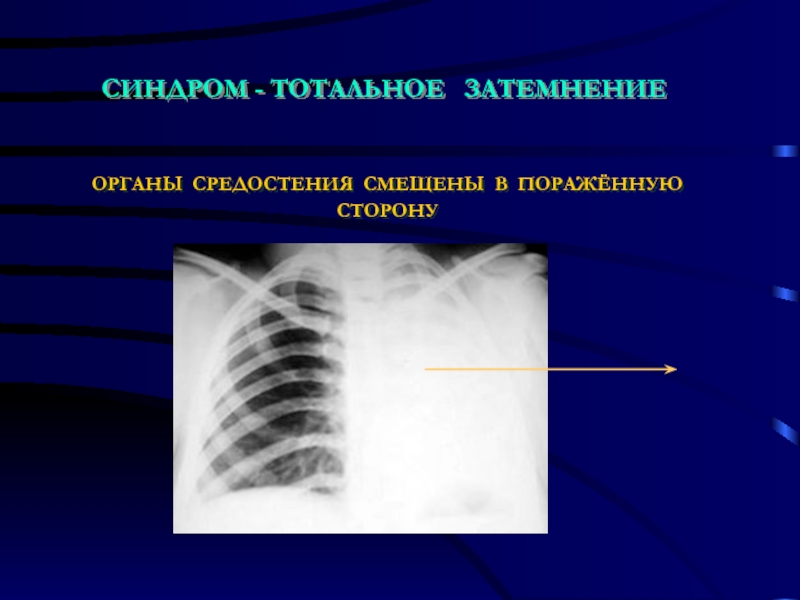 СИНДРОМ - ТОТАЛЬНОЕ ЗАТЕМНЕНИЕ

ОРГАНЫ СРЕДОСТЕНИЯ СМЕЩЕНЫ В ПОРАЖЁННУЮ СТОРОНУ